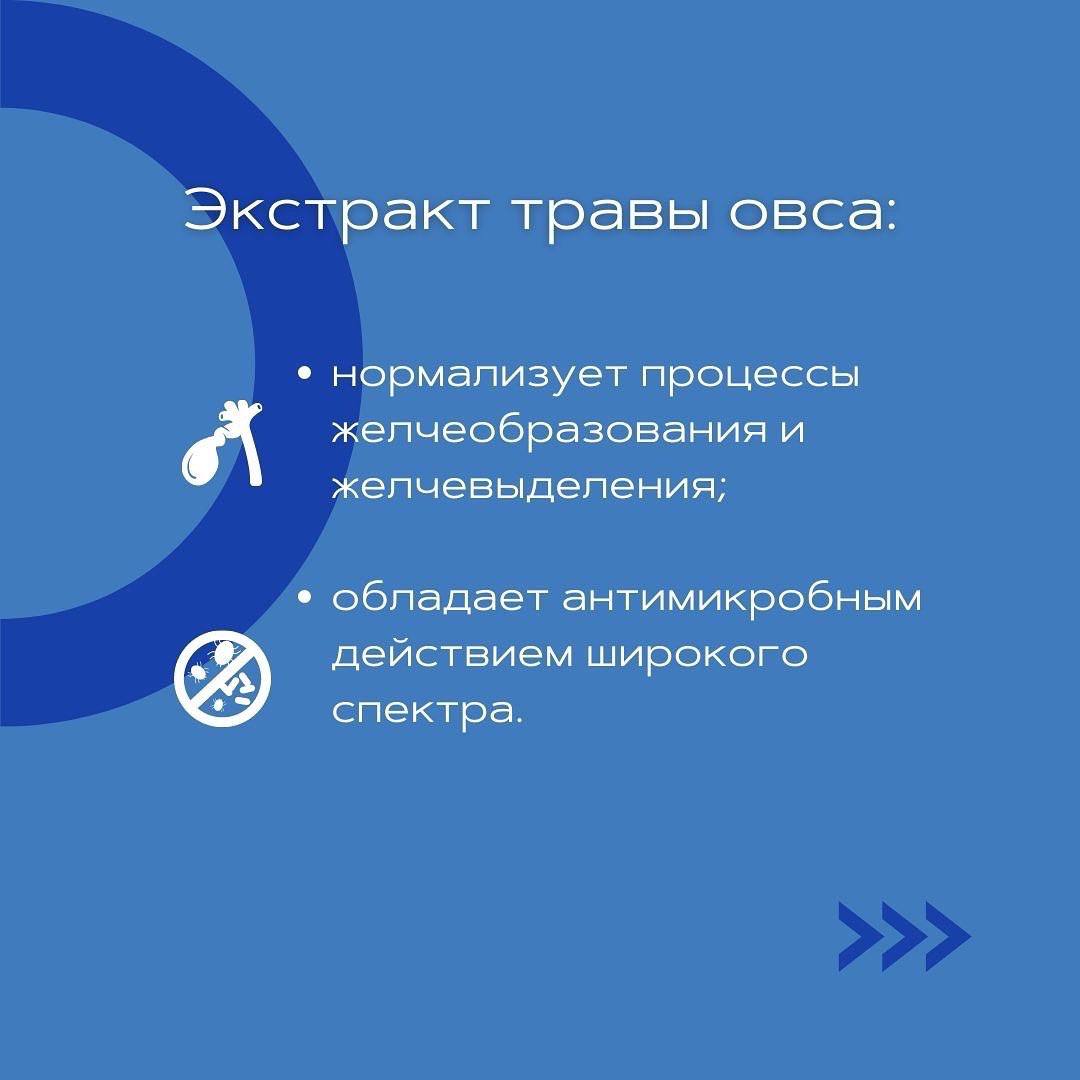 Экстракт травы овса:

• нормализует процессы желчеобразования и желчевыделения;

• обладает антимикробным действием широкого спектра.